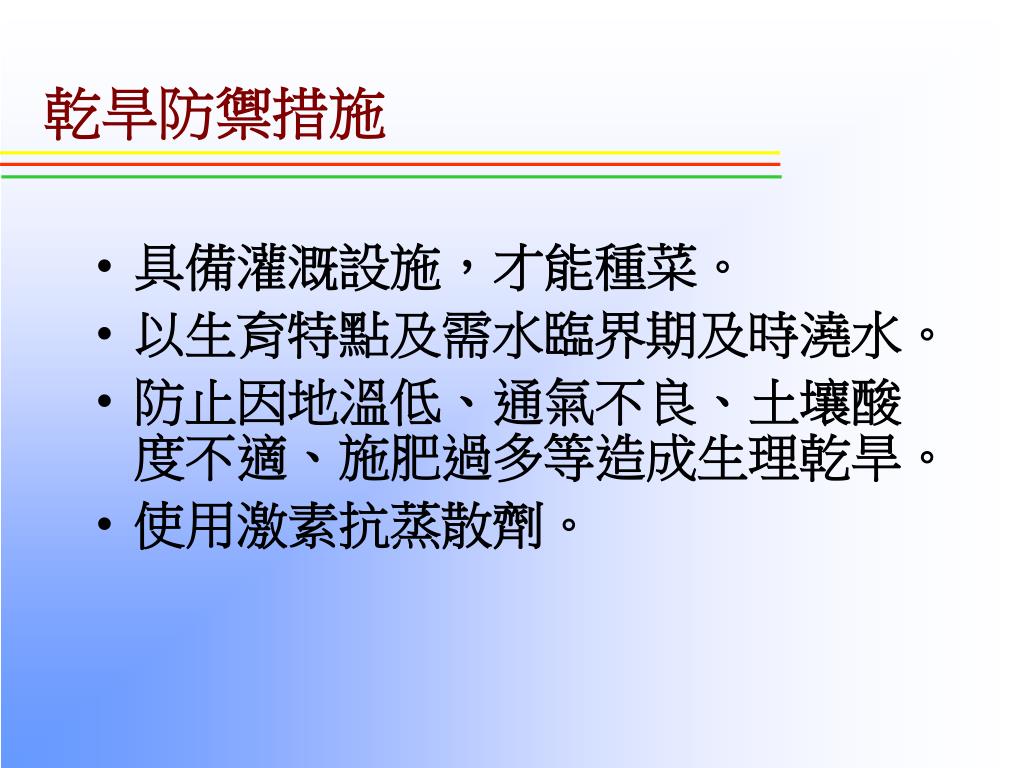 乾旱防禦措施

• 具備灌溉設施，才能種菜。
• 以生育特點及需水臨界期及時澆水。
• 防止因地溫低、通氣不良、土壤酸度不適、施肥過多等造成生理乾旱。
• 使用激素抗蒸散劑。